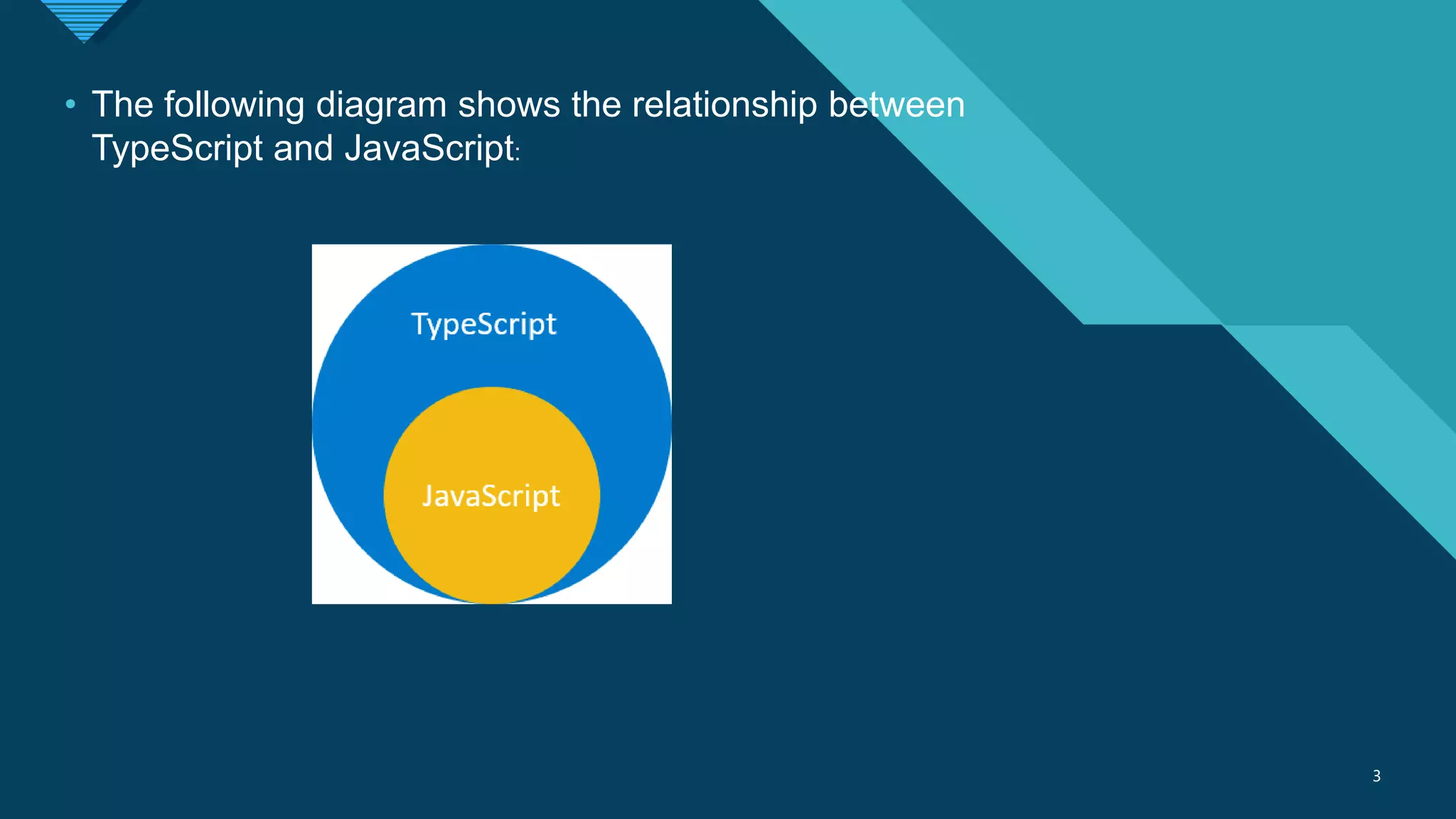 • The following diagram shows the relationship between TypeScript and JavaScript:

TypeScript

JavaScript

3